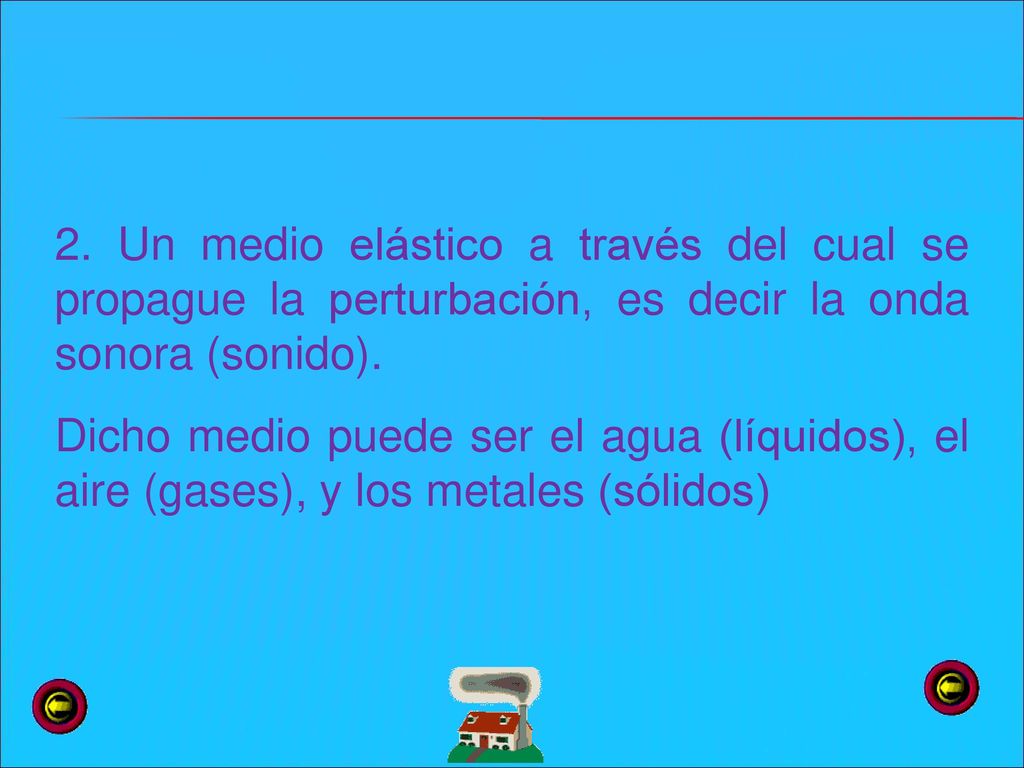 2. Un medio elástico a través del cual se propague la perturbación, es decir la onda sonora (sonido).

Dicho medio puede ser el agua (líquidos), el aire (gases), y los metales (sólidos)